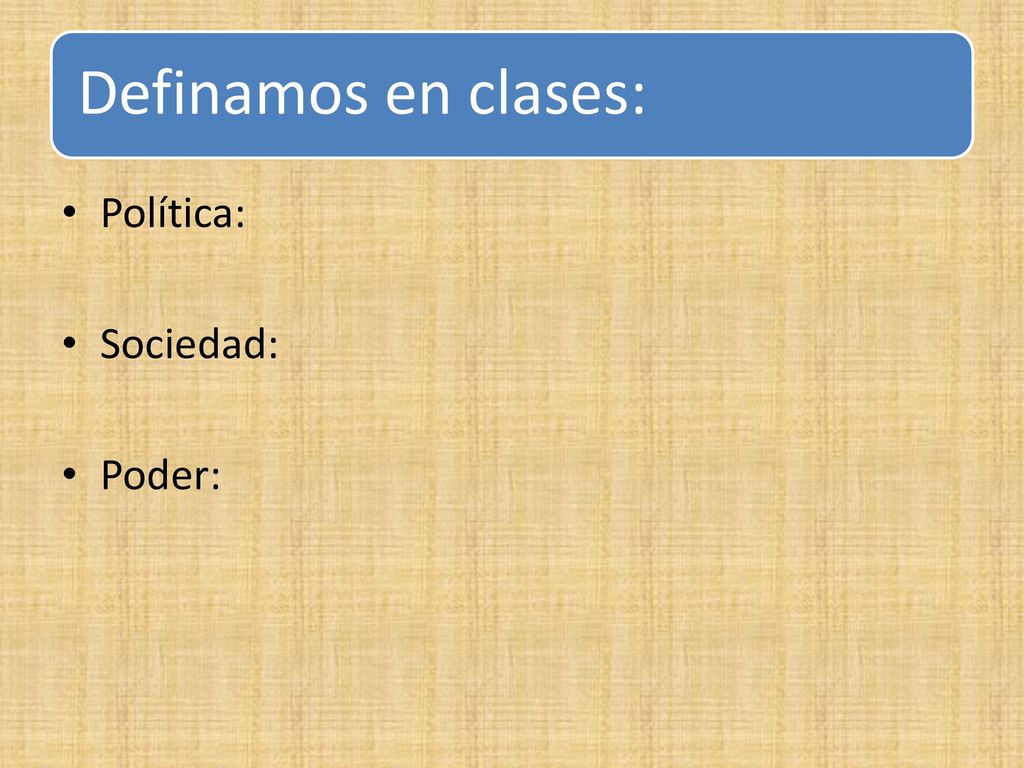 Definamos en clases:

• Política:

• Sociedad:

• Poder: